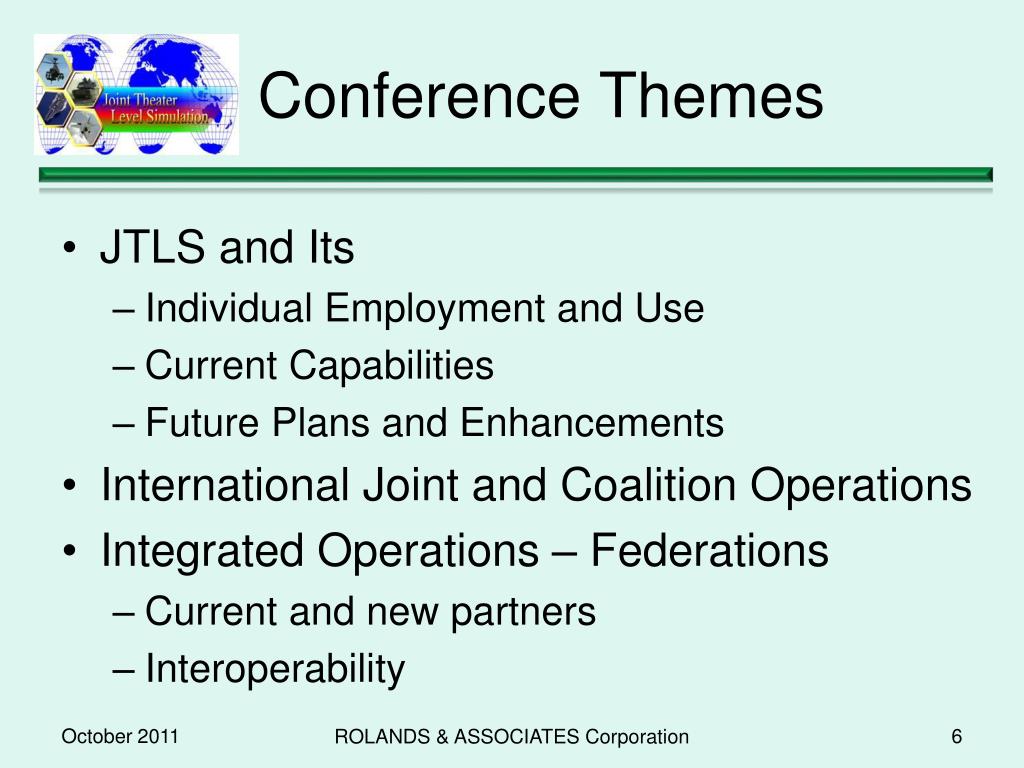 Joint Theater Level Simulation

Conference Themes

• JTLS and Its
– Individual Employment and Use
– Current Capabilities
– Future Plans and Enhancements
• International Joint and Coalition Operations
• Integrated Operations – Federations
– Current and new partners
– Interoperability

October 2011

ROLANDS & ASSOCIATES Corporation

6